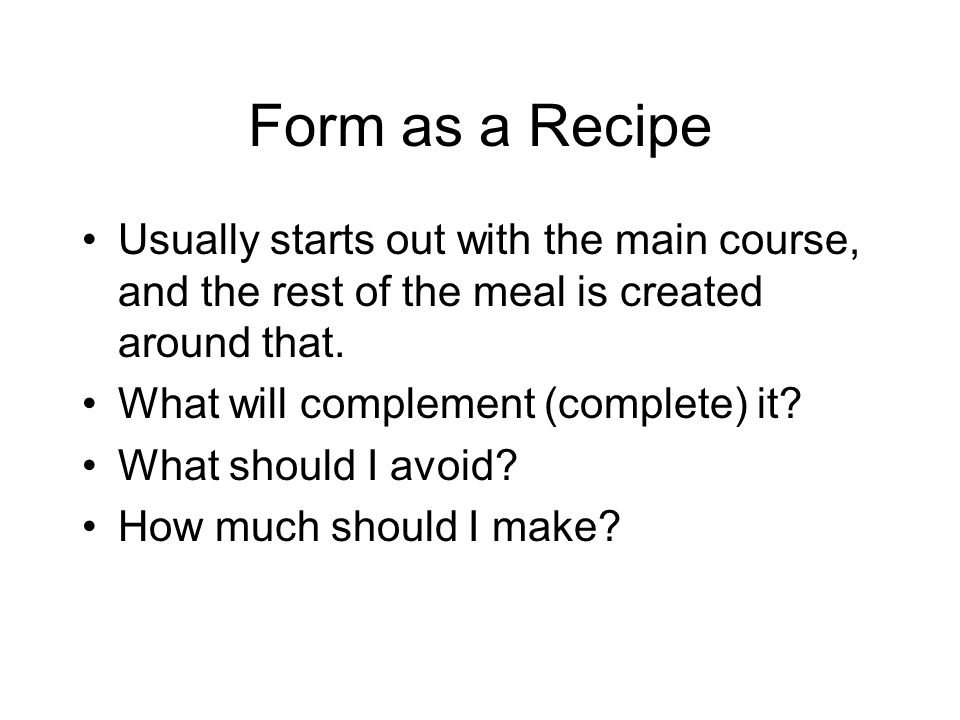 Form as a Recipe

• Usually starts out with the main course, and the rest of the meal is created around that.
• What will complement (complete) it?
• What should I avoid?
• How much should I make?